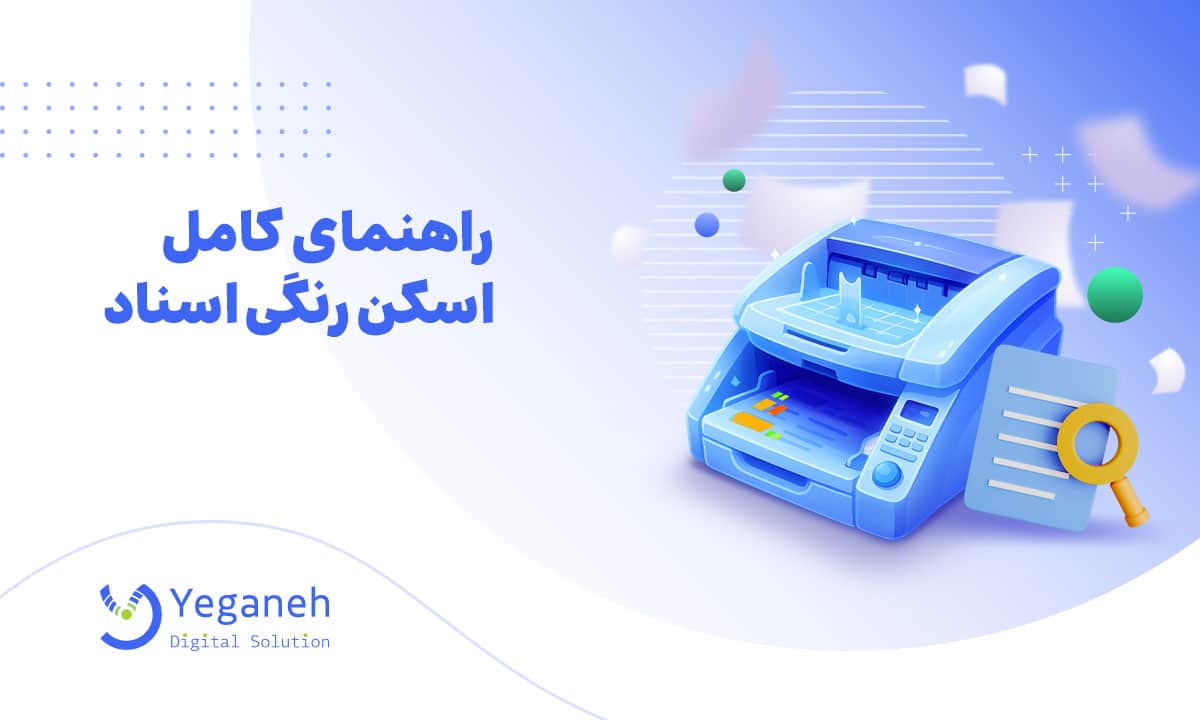 راهنمای کامل
اسکن رنگی اسناد

Yeganeh
Digital Solution